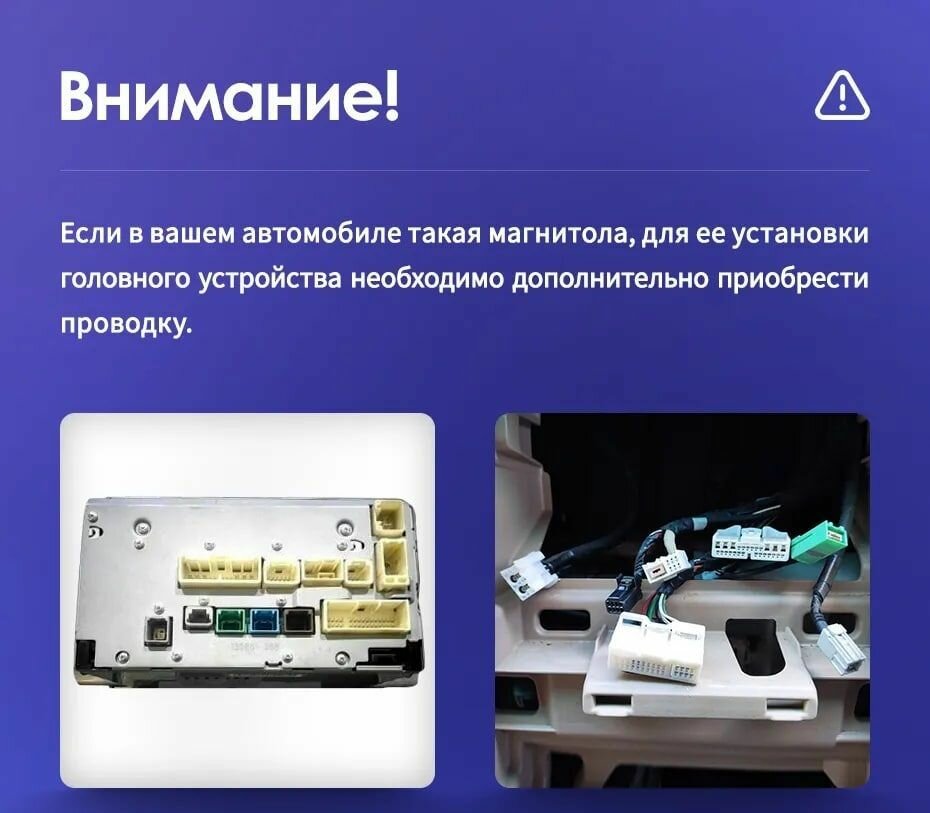 Внимание!

Если в вашем автомобиле такая магнитола, для ее установки головного устройства необходимо дополнительно приобрести проводку.